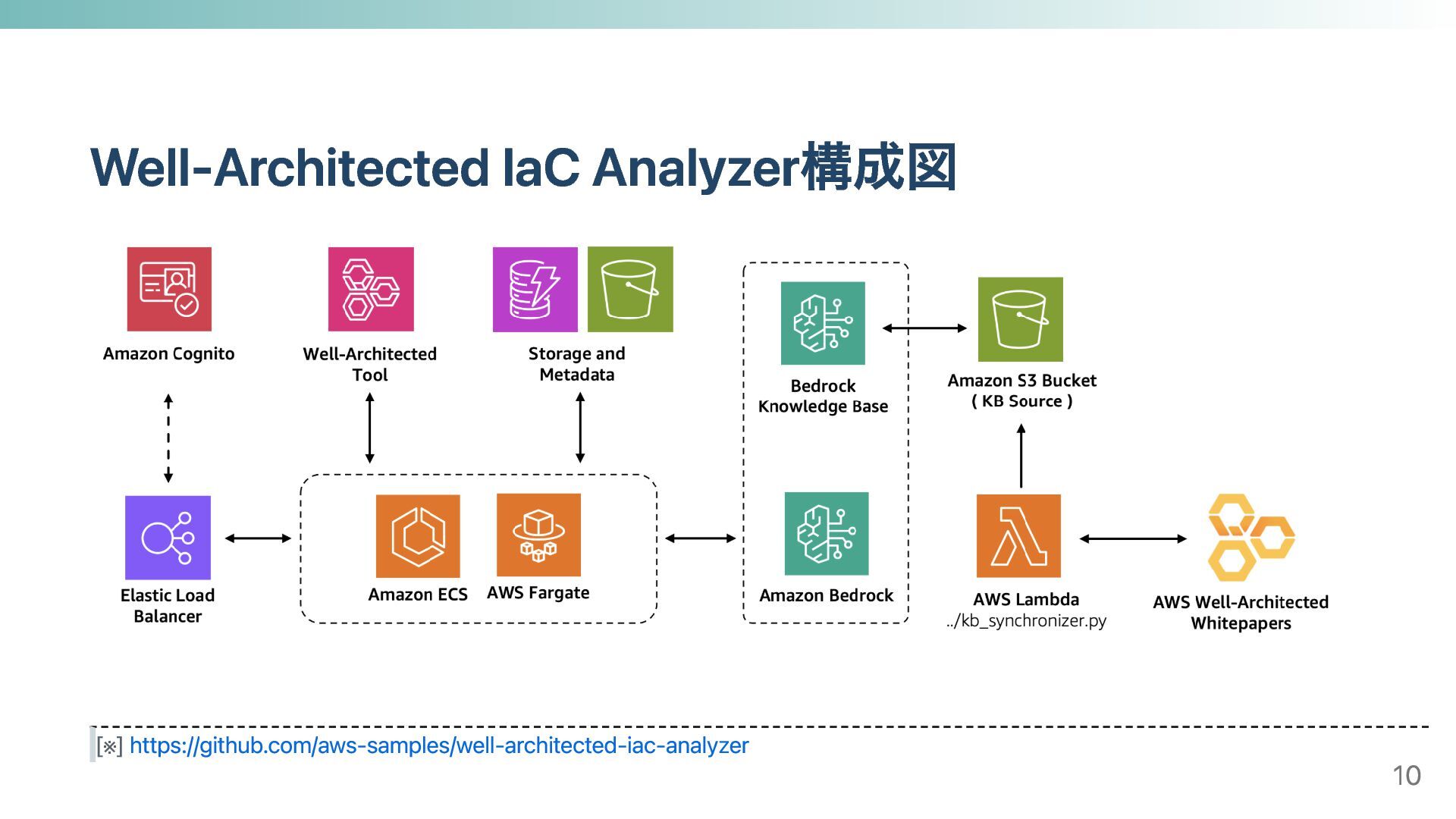 Well-Architected IaC Analyzer構成図

Amazon Cognito

Well-Architected Tool

Storage and Metadata

Bedrock Knowledge Base

Amazon S3 Bucket ( KB Source )

Elastic Load Balancer

Amazon ECS

AWS Fargate

Amazon Bedrock

AWS Lambda ../kb_synchronizer.py

AWS Well-Architected Whitepapers

[※] https://github.com/aws-samples/well-architected-iac-analyzer

10